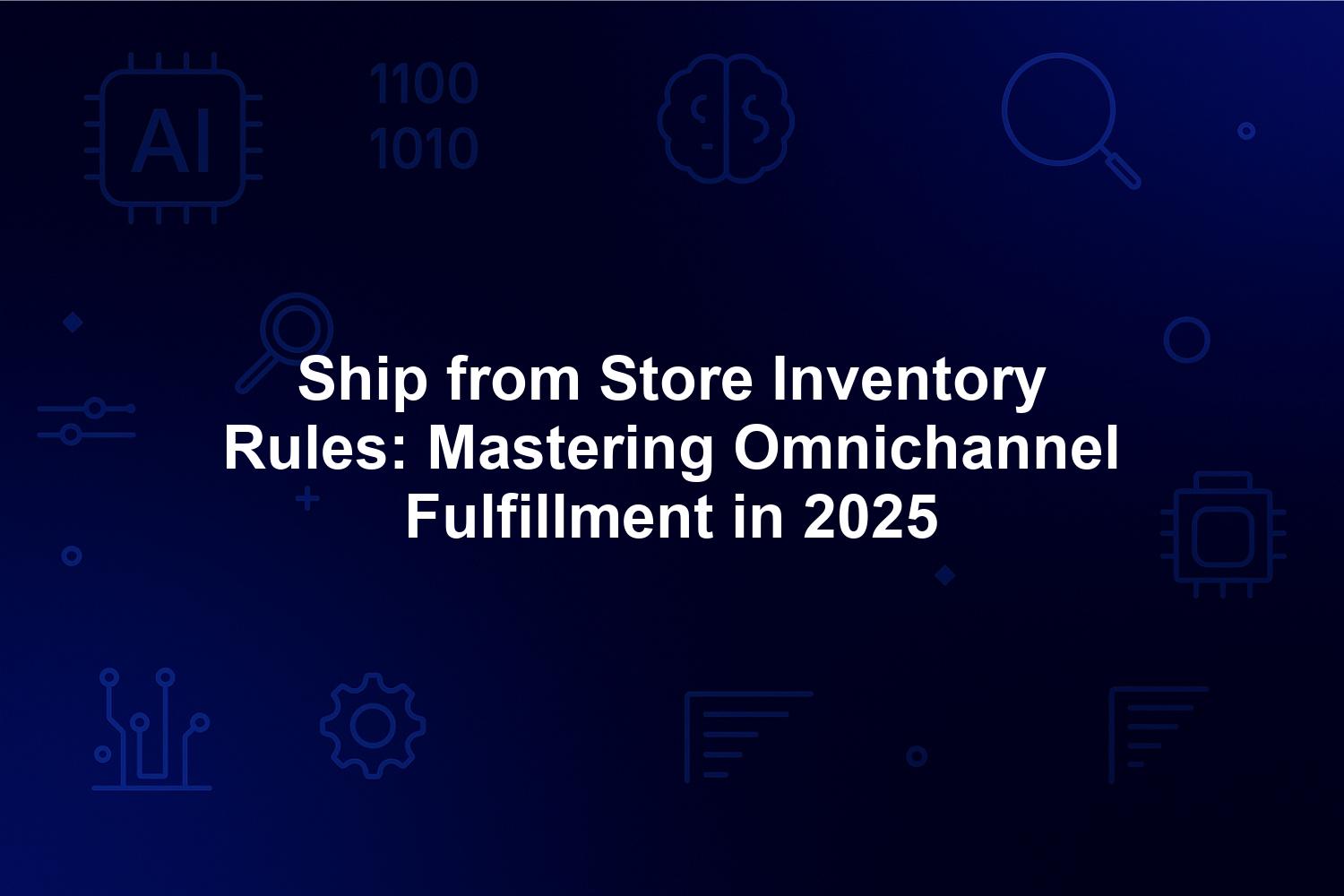 AI

1100
1010

Ship from Store Inventory Rules: Mastering Omnichannel Fulfillment in 2025